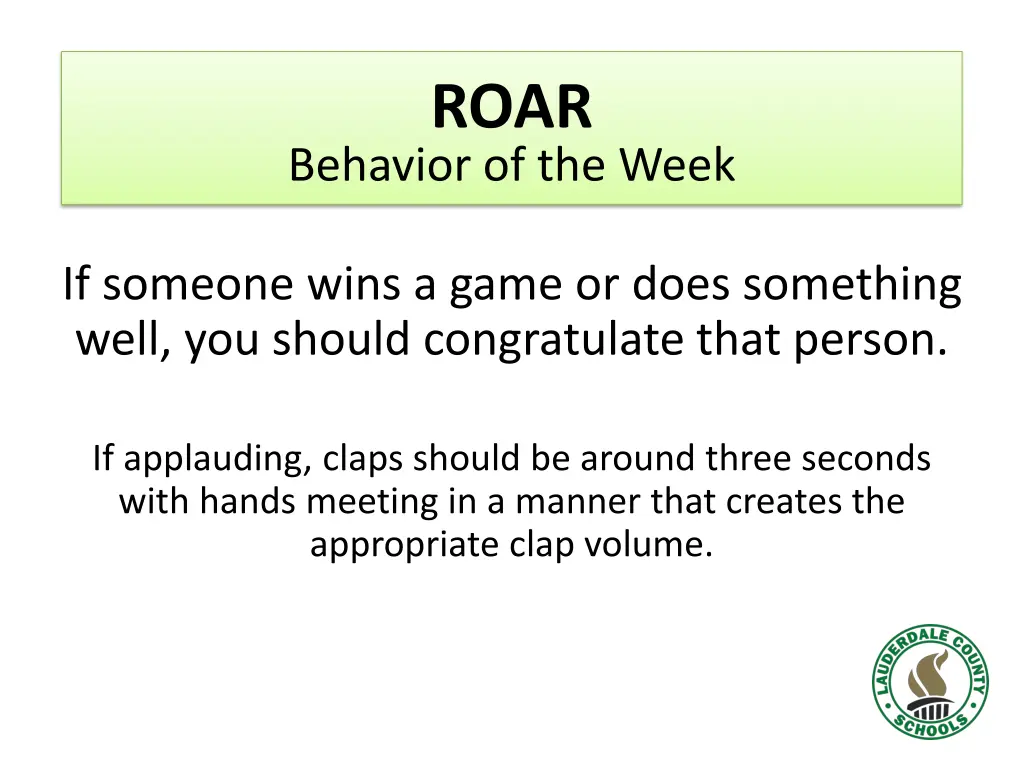 ROAR
Behavior of the Week

If someone wins a game or does something well, you should congratulate that person.

If applauding, claps should be around three seconds with hands meeting in a manner that creates the appropriate clap volume.

LAUDERDALE COUNTY SCHOOLS